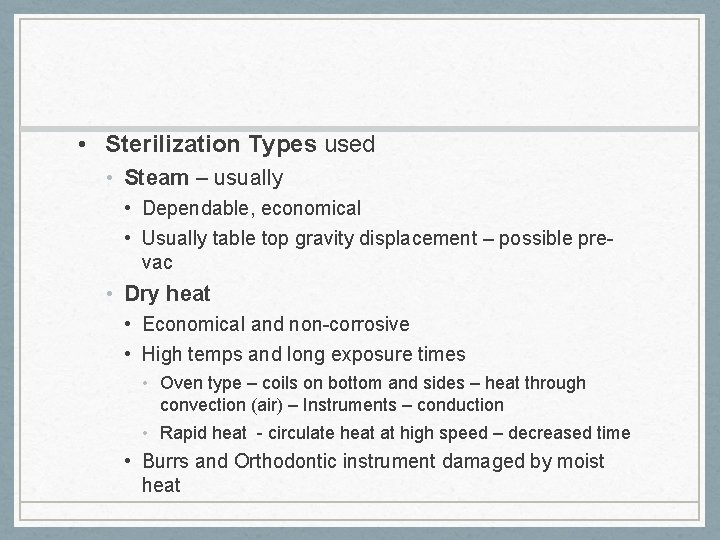 • Sterilization Types used
• Steam – usually
• Dependable, economical
• Usually table top gravity displacement – possible pre-vac
• Dry heat
• Economical and non-corrosive
• High temps and long exposure times
• Oven type – coils on bottom and sides – heat through convection (air) – Instruments – conduction
• Rapid heat - circulate heat at high speed – decreased time
• Burrs and Orthodontic instrument damaged by moist heat